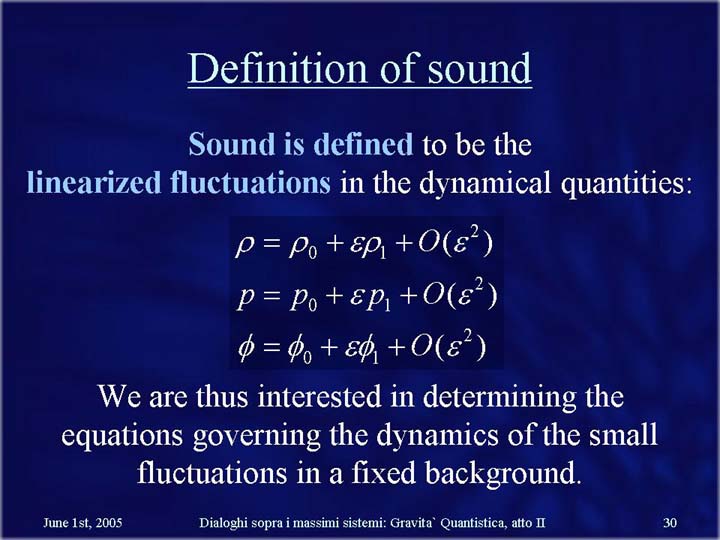 Definition of sound

Sound is defined to be the linearized fluctuations in the dynamical quantities:

$\rho = \rho_0 + \varepsilon\rho_1 + O(\varepsilon^2)$

$p = p_0 + \varepsilon p_1 + O(\varepsilon^2)$

$\phi = \phi_0 + \varepsilon\phi_1 + O(\varepsilon^2)$

We are thus interested in determining the equations governing the dynamics of the small fluctuations in a fixed background.

June 1st, 2005 Dialoghi sopra i massimi sistemi: Gravita` Quantistica, atto II 30